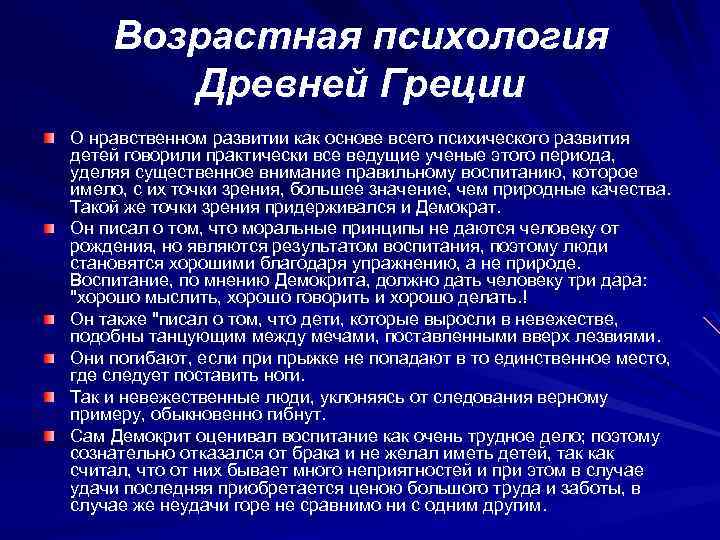 Возрастная психология Древней Греции

О нравственном развитии как основе всего психического развития детей говорили практически все ведущие ученые этого периода, уделяя существенное внимание правильному воспитанию, которое имело, с их точки зрения, большее значение, чем природные качества. Такой же точки зрения придерживался и Демократ.

Он писал о том, что моральные принципы не даются человеку от рождения, но являются результатом воспитания, поэтому люди становятся хорошими благодаря упражнению, а не природе. Воспитание, по мнению Демокрита, должно дать человеку три дара: "хорошо мыслить, хорошо говорить и хорошо делать.!

Он также "писал о том, что дети, которые выросли в невежестве, подобны танцующим между мечами, поставленными вверх лезвиями.

Они погибают, если при прыжке не попадают в то единственное место, где следует поставить ноги.

Так и невежественные люди, уклоняясь от следования верному примеру, обыкновенно гибнут.

Сам Демокрит оценивал воспитание как очень трудное дело; поэтому сознательно отказался от брака и не желал иметь детей, так как считал, что от них бывает много неприятностей и при этом в случае удачи последняя приобретается ценою большого труда и заботы, в случае же неудачи горе не сравнимо ни с одним другим.